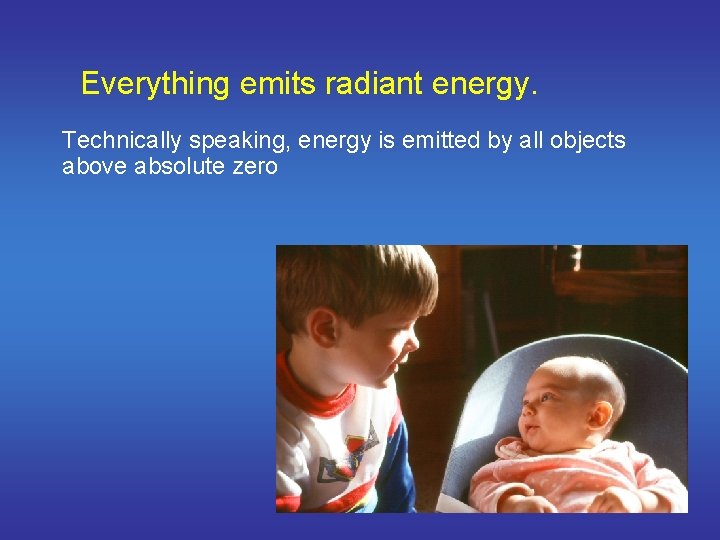 Everything emits radiant energy.

Technically speaking, energy is emitted by all objects above absolute zero